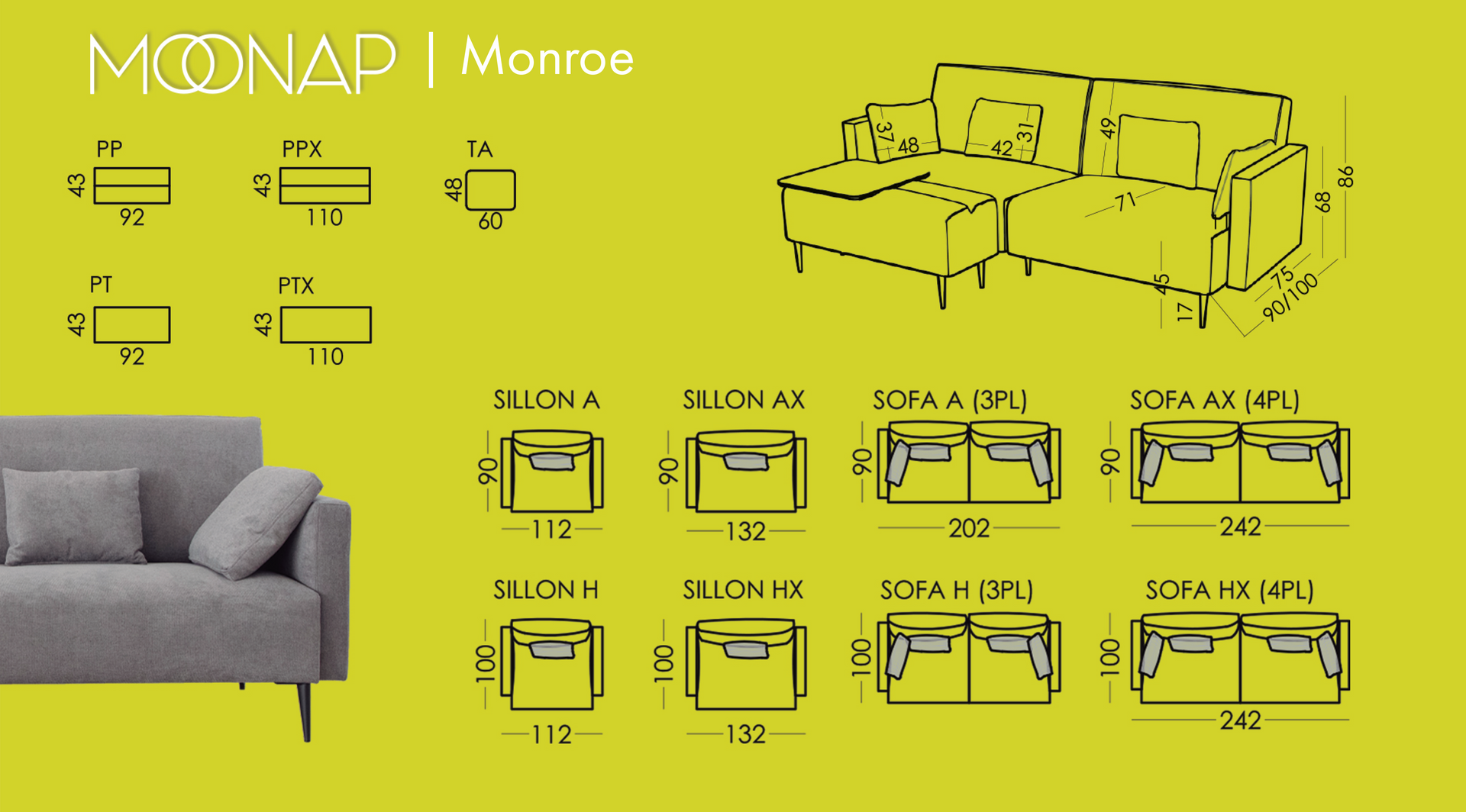 MOONAP | Monroe

PP
43
92

PPX
43
110

TA
48
60

PT
43
92

PTX
43
110

37 48 42 31 49 71 45 17 75 90/100 68 86

SILLON A
90
112

SILLON AX
90
132

SOFA A (3PL)
90
202

SOFA AX (4PL)
90
242

SILLON H
100
112

SILLON HX
100
132

SOFA H (3PL)
100

SOFA HX (4PL)
100
242